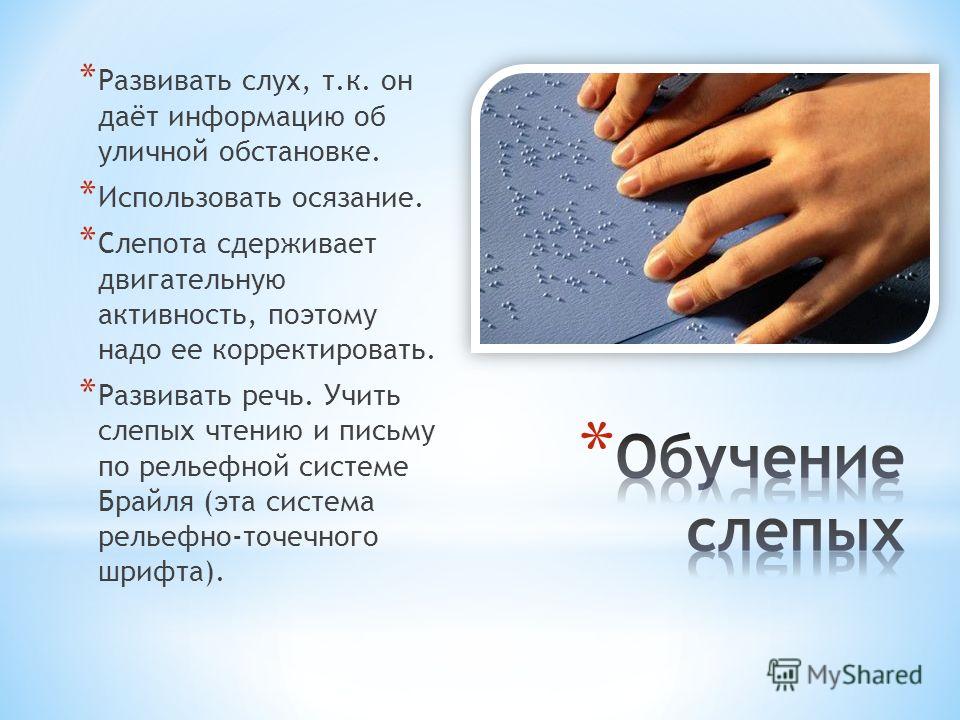 * Развивать слух, т.к. он даёт информацию об уличной обстановке.

* Использовать осязание.

* Слепота сдерживает двигательную активность, поэтому надо ее корректировать.

* Развивать речь. Учить слепых чтению и письму по рельефной системе Брайля (эта система рельефно-точечного шрифта).

* Обучение слепых

MyShared